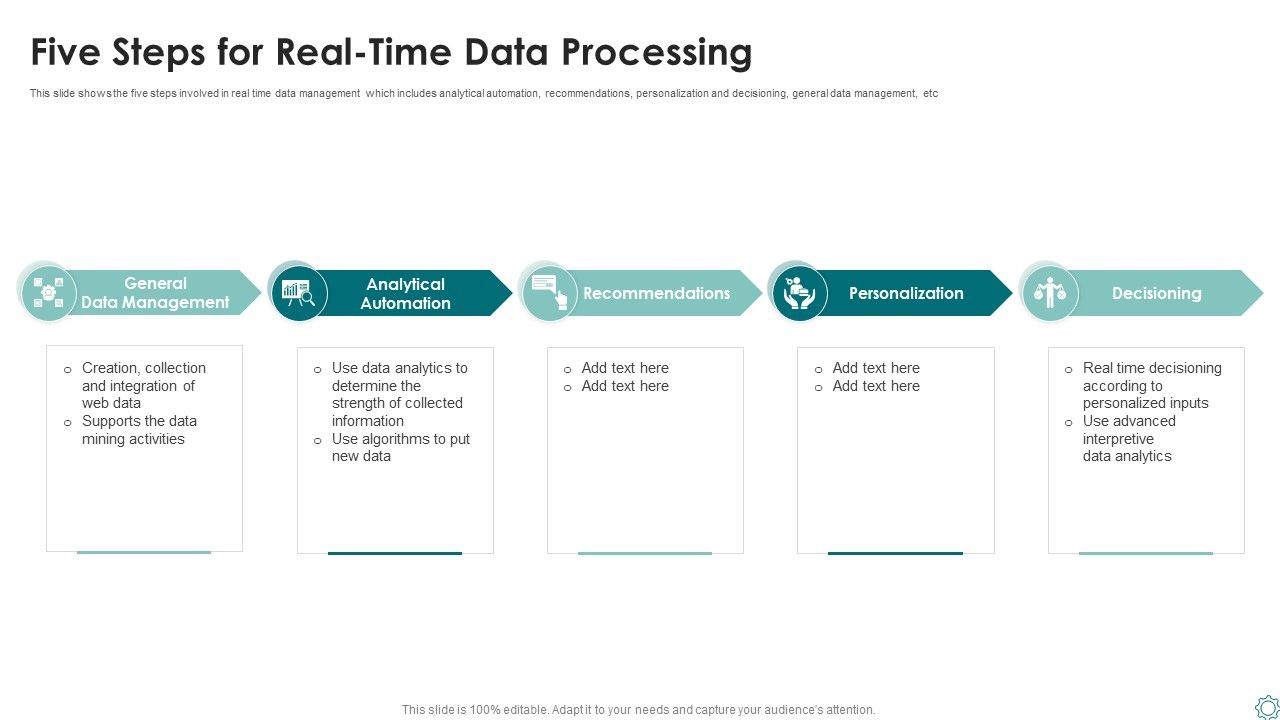 Five Steps for Real-Time Data Processing

This slide shows the five steps involved in real time data management which includes analytical automation, recommendations, personalization and decisioning, general data management, etc

General Data Management

o Creation, collection and integration of web data
o Supports the data mining activities

Analytical Automation

o Use data analytics to determine the strength of collected information
o Use algorithms to put new data

Recommendations

o Add text here
o Add text here

Personalization

o Add text here
o Add text here

Decisioning

o Real time decisioning according to personalized inputs
o Use advanced interpretive data analytics

This slide is 100% editable. Adapt it to your needs and capture your audience's attention.